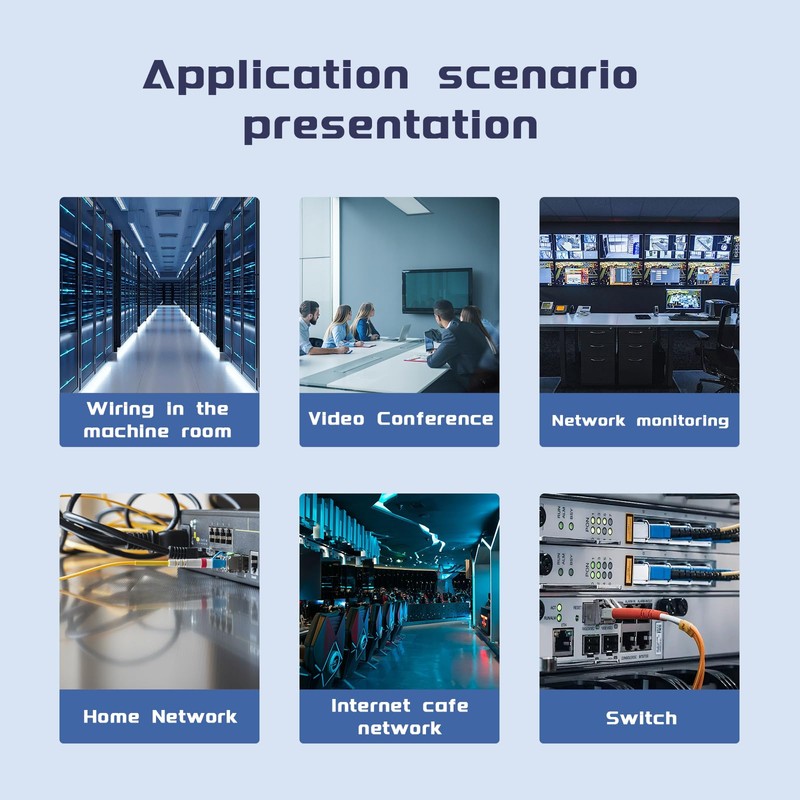 Application scenario presentation

Wiring in the machine room

Video Conference

Network monitoring

Home Network

Internet cafe network

Switch